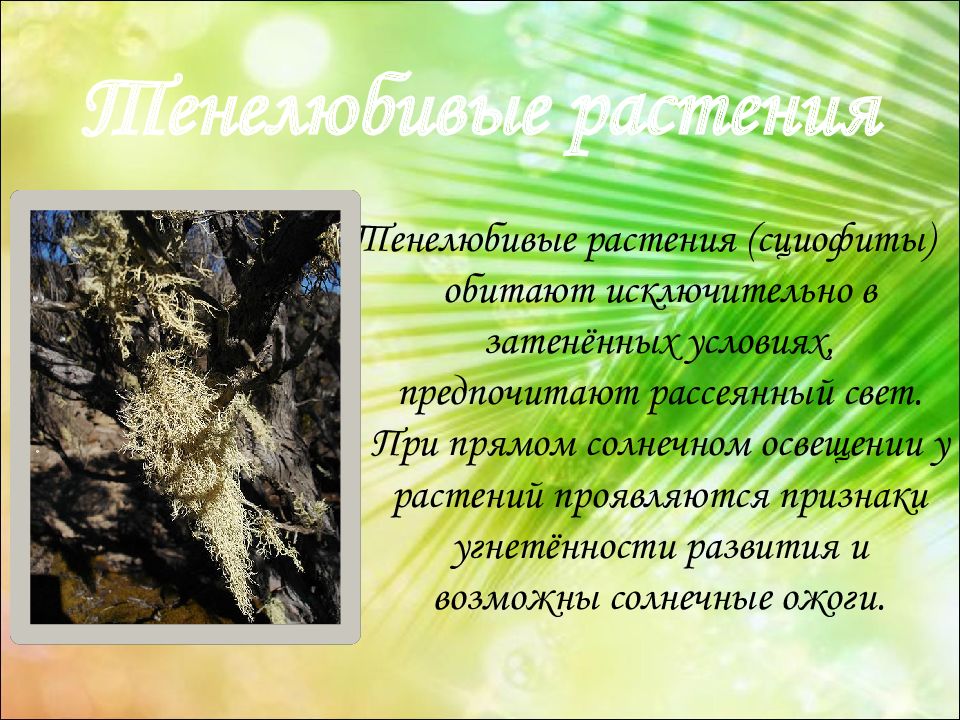 Тенелюбивые растения

Тенелюбивые растения (сциофиты) обитают исключительно в затенённых условиях, предпочитают рассеянный свет. При прямом солнечном освещении у растений проявляются признаки угнетённости развития и возможны солнечные ожоги.